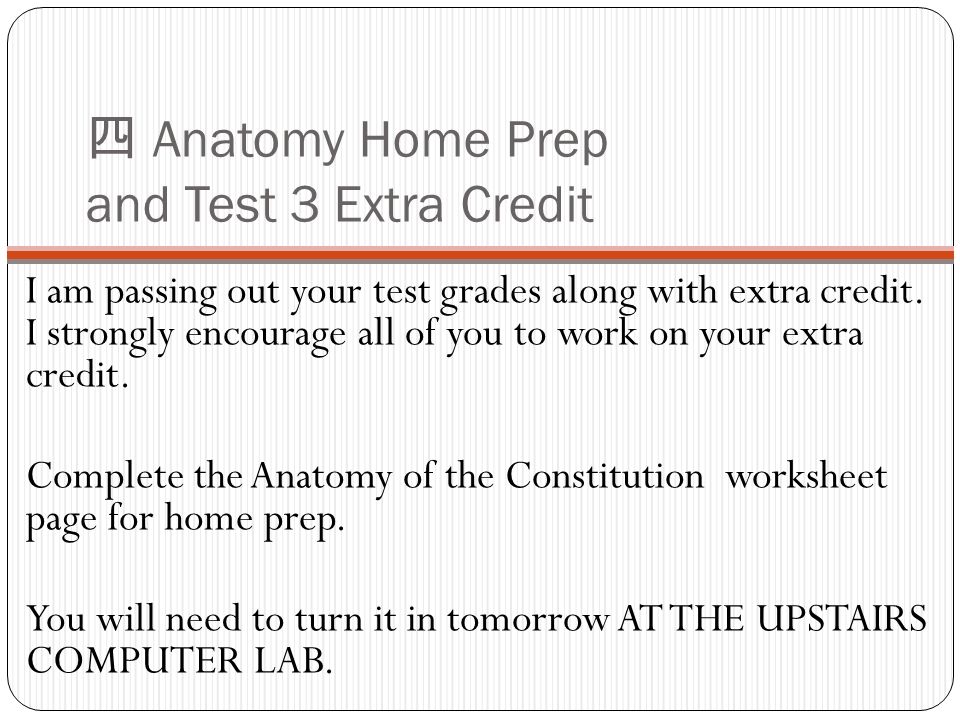 四 Anatomy Home Prep and Test 3 Extra Credit

I am passing out your test grades along with extra credit. I strongly encourage all of you to work on your extra credit.

Complete the Anatomy of the Constitution worksheet page for home prep.

You will need to turn it in tomorrow AT THE UPSTAIRS COMPUTER LAB.